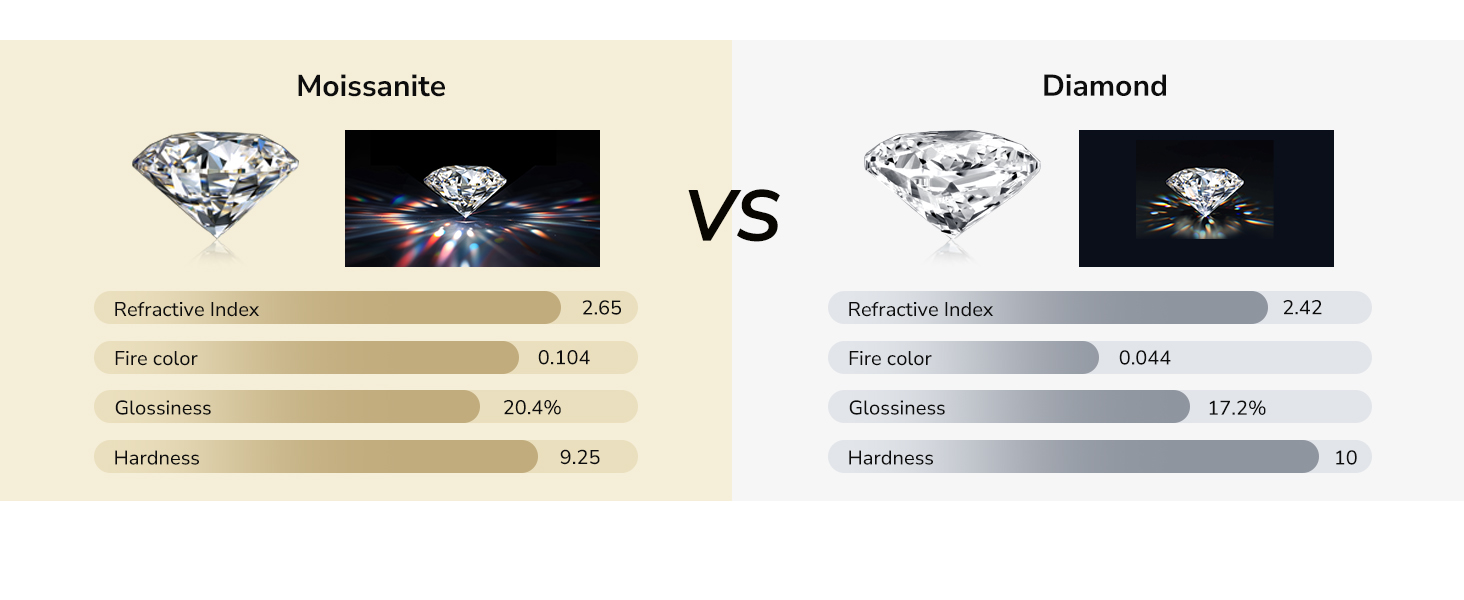 Moissanite

Refractive Index 2.65
Fire color 0.104
Glossiness 20.4%
Hardness 9.25

VS

Diamond

Refractive Index 2.42
Fire color 0.044
Glossiness 17.2%
Hardness 10